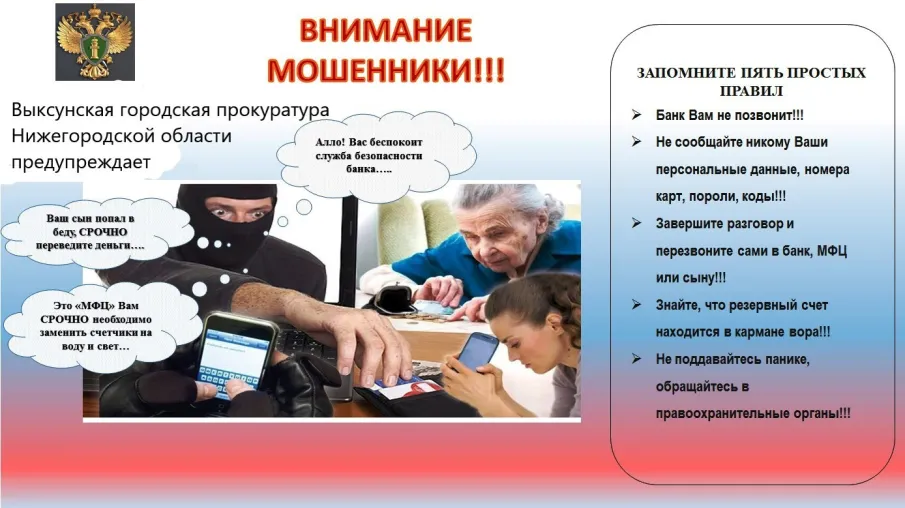 ВНИМАНИЕ
МОШЕННИКИ!!!

Выксунская городская прокуратура Нижегородской области предупреждает

Алло! Вас беспокоит служба безопасности банка…..

Ваш сын попал в беду, СРОЧНО переведите деньги….

Это «МФЦ» Вам СРОЧНО необходимо заменить счетчики на воду и свет…

ЗАПОМНИТЕ ПЯТЬ ПРОСТЫХ ПРАВИЛ

➢ Банк Вам не позвонит!!!
➢ Не сообщайте никому Ваши персональные данные, номера карт, пороли, коды!!!
➢ Завершите разговор и перезвоните сами в банк, МФЦ или сыну!!!
➢ Знайте, что резервный счет находится в кармане вора!!!
➢ Не поддавайтесь панике, обращайтесь в правоохранительные органы!!!